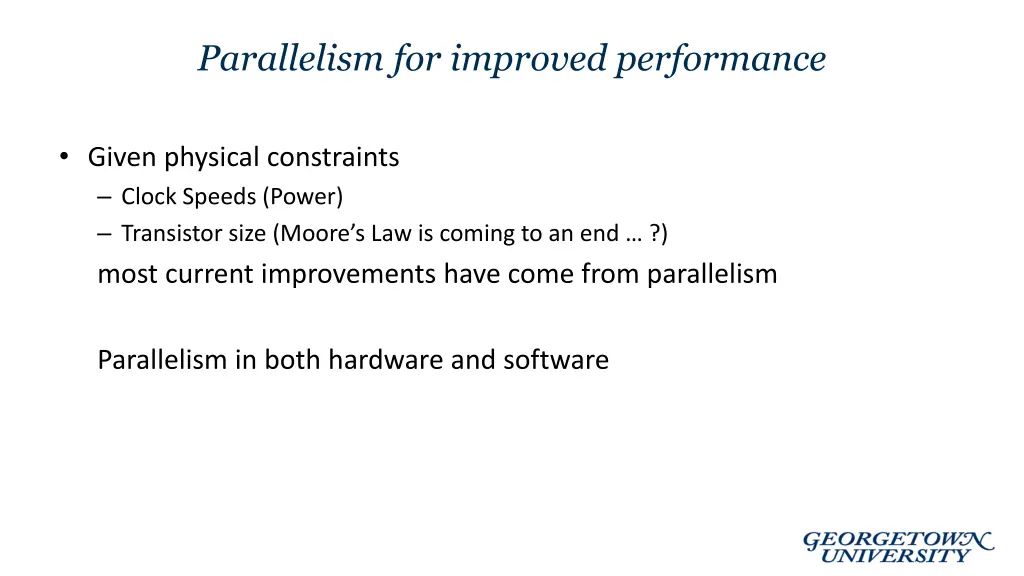 Parallelism for improved performance

• Given physical constraints
– Clock Speeds (Power)
– Transistor size (Moore's Law is coming to an end … ?)
most current improvements have come from parallelism

Parallelism in both hardware and software

GEORGETOWN UNIVERSITY